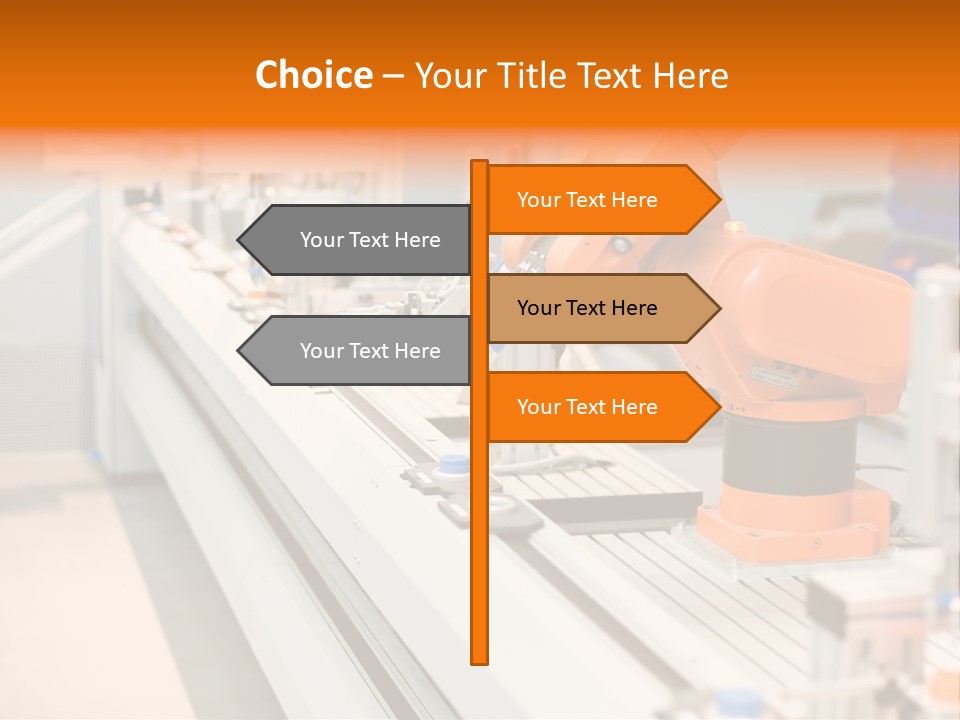 Choice – Your Title Text Here

Your Text Here

Your Text Here

Your Text Here

Your Text Here

Your Text Here